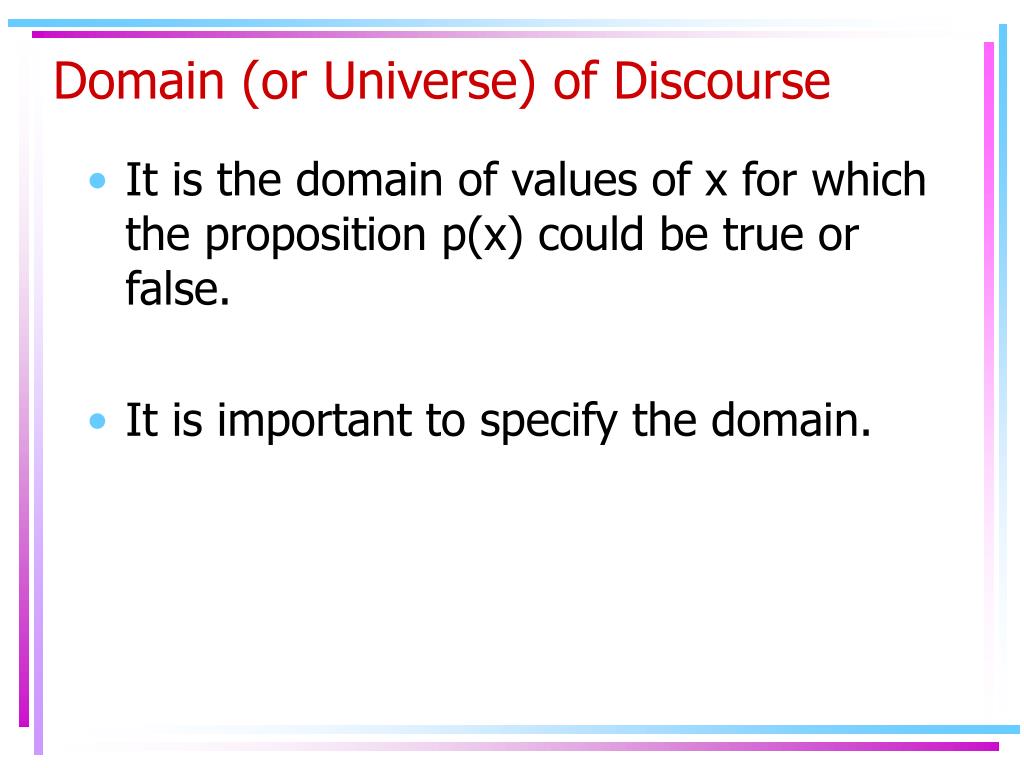 Domain (or Universe) of Discourse

• It is the domain of values of x for which the proposition p(x) could be true or false.

• It is important to specify the domain.